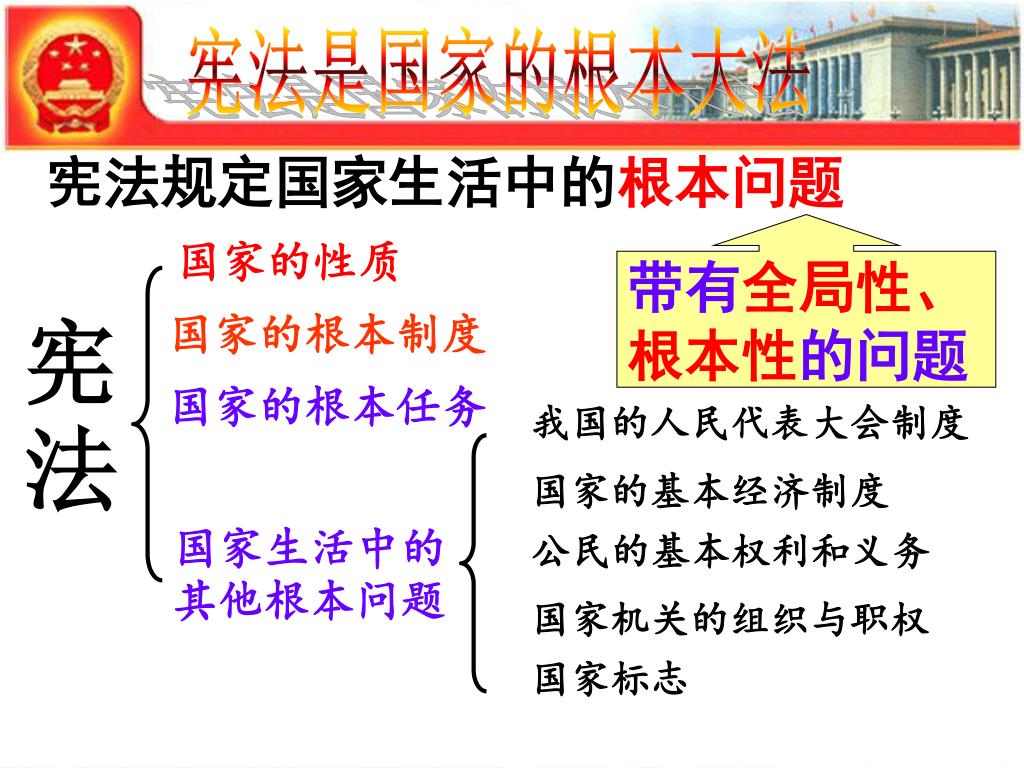 宪法是国家的根本大法

宪法规定国家生活中的根本问题

带有全局性、根本性的问题

宪法

国家的性质

国家的根本制度

国家的根本任务

国家生活中的其他根本问题

我国的人民代表大会制度

国家的基本经济制度

公民的基本权利和义务

国家机关的组织与职权

国家标志